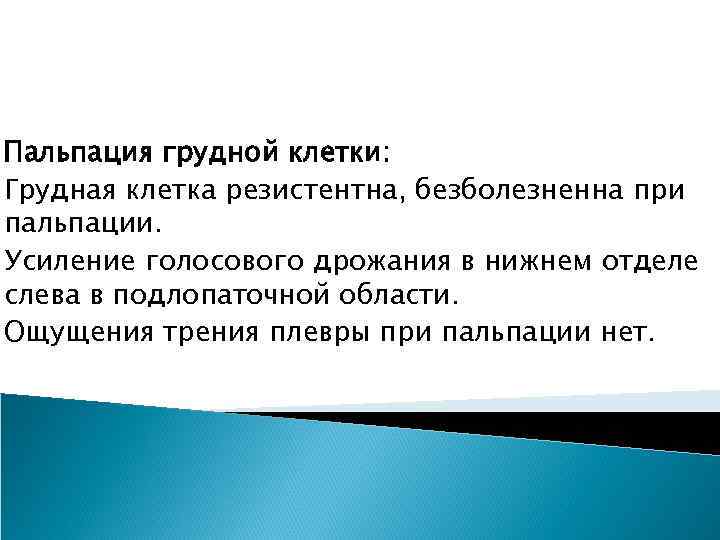 Пальпация грудной клетки:

Грудная клетка резистентна, безболезненна при пальпации.

Усиление голосового дрожания в нижнем отделе слева в подлопаточной области.

Ощущения трения плевры при пальпации нет.